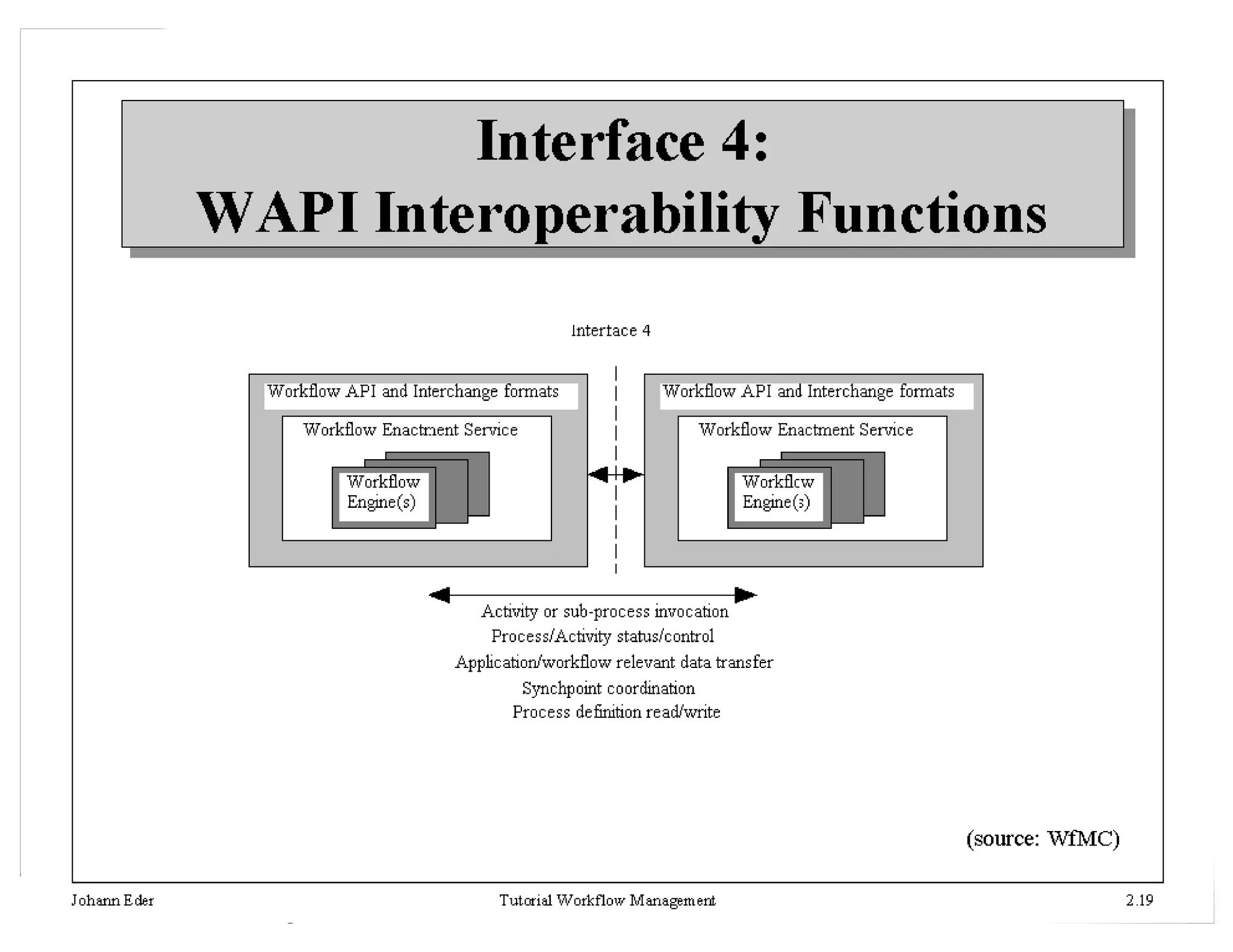 Interface 4:
WAPI Interoperability Functions

Interface 4

Workflow API and Interchange formats

Workflow Enactment Service

Workflow Engine(s)

Workflow API and Interchange formats

Workflow Enactment Service

Workflow Engine(s)

Activity or sub-process invocation
Process/Activity status/control
Application/workflow relevant data transfer
Synchpoint coordination
Process definition read/write

(source: WfMC)

Johann Eder

Tutorial Workflow Management

2.19